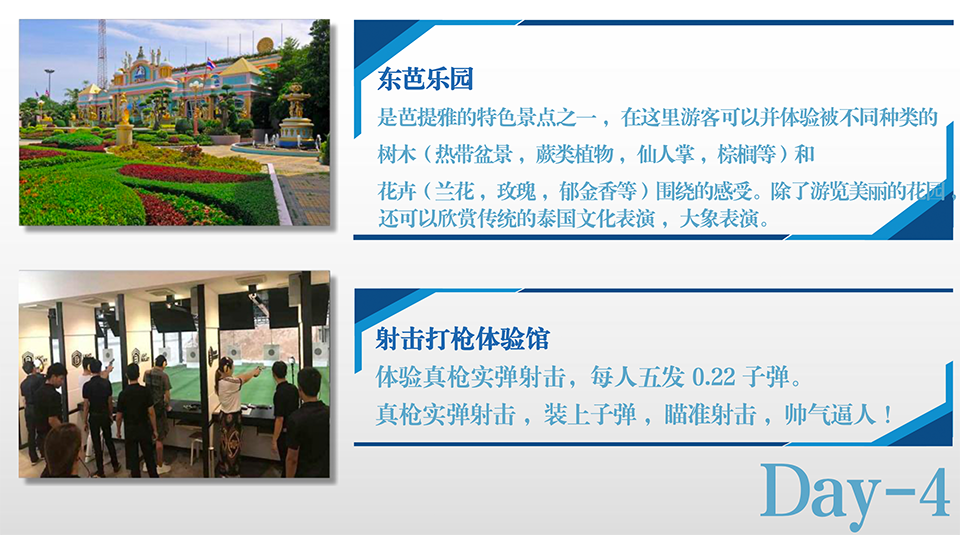 东芭乐园
是芭提雅的特色景点之一，在这里游客可以并体验被不同种类的树木（热带盆景，蕨类植物，仙人掌，棕榈等）和花卉（兰花，玫瑰，郁金香等）围绕的感受。除了游览美丽的花园，还可以欣赏传统的泰国文化表演，大象表演。

射击打枪体验馆
体验真枪实弹射击，每人五发 0.22 子弹。
真枪实弹射击，装上子弹，瞄准射击，帅气逼人！

Day-4